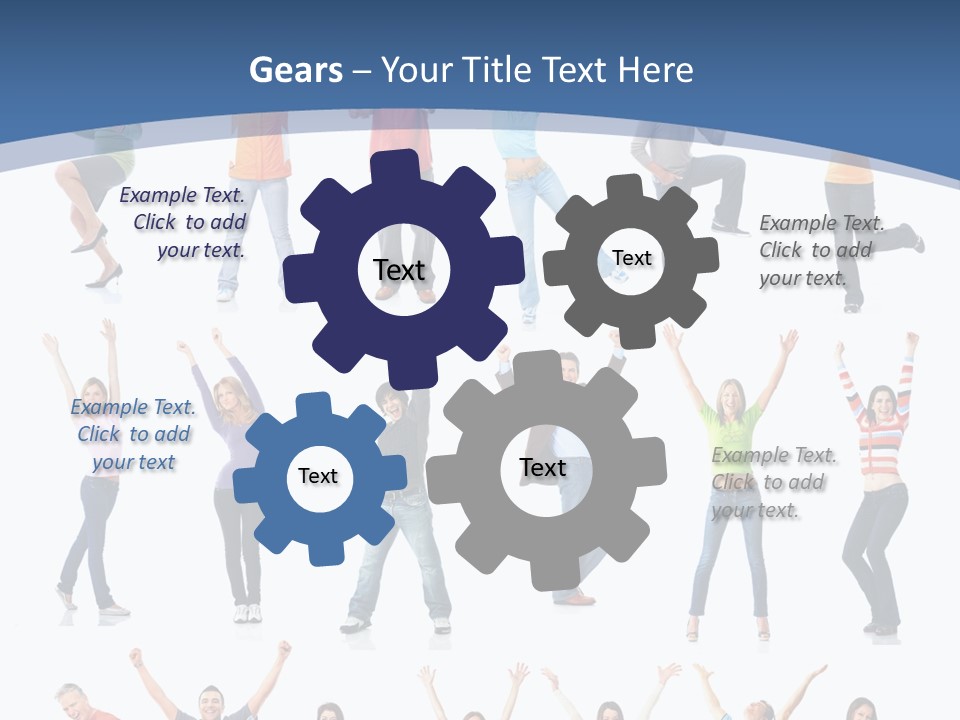 Gears – Your Title Text Here

Example Text. Click to add your text.

Text

Text

Example Text. Click to add your text.

Example Text. Click to add your text

Text

Text

Example Text. Click to add your text.